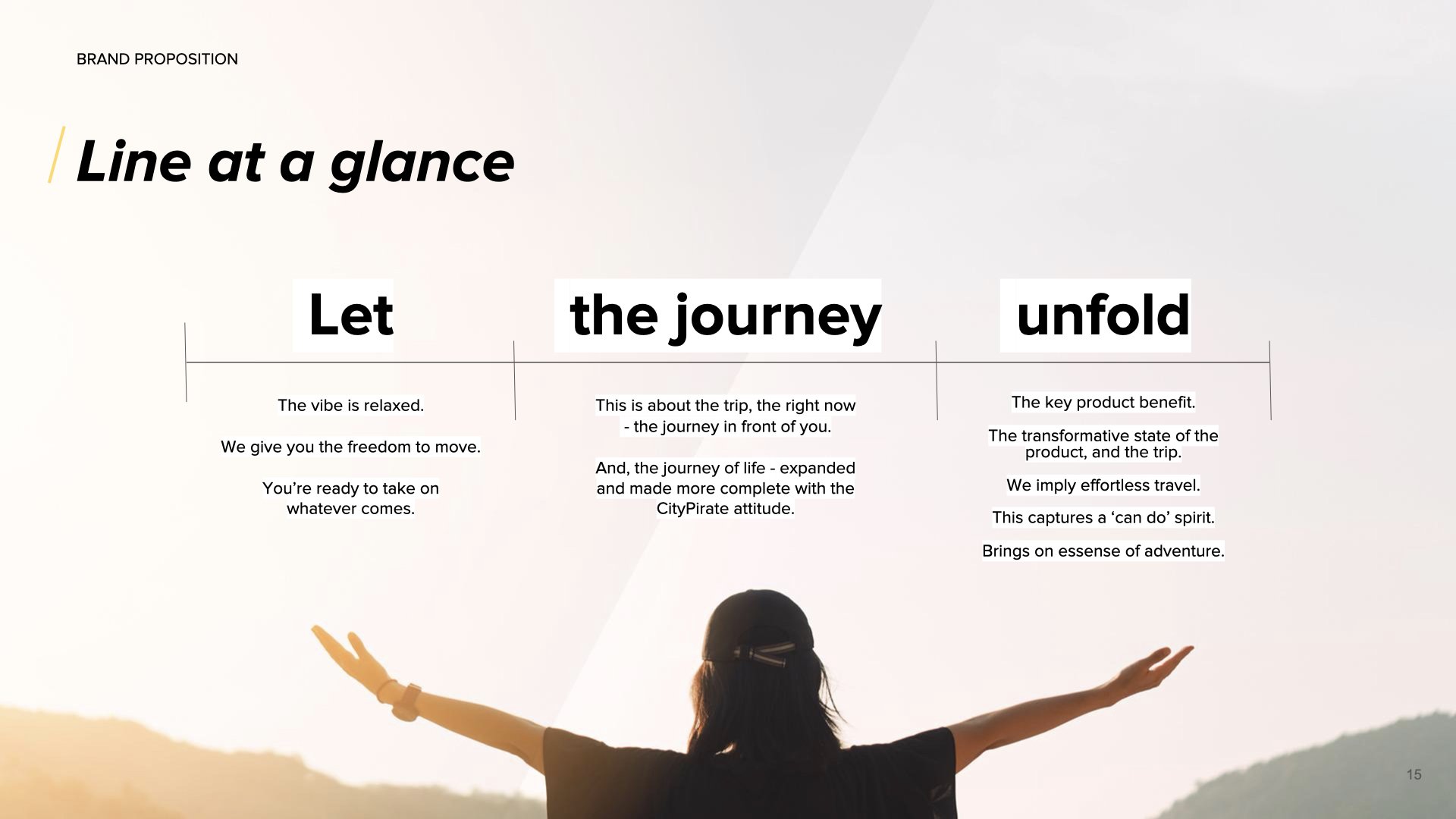 BRAND PROPOSITION

Line at a glance

Let

The vibe is relaxed.

We give you the freedom to move.

You're ready to take on whatever comes.

the journey

This is about the trip, the right now - the journey in front of you.

And, the journey of life - expanded and made more complete with the CityPirate attitude.

unfold

The key product benefit.

The transformative state of the product, and the trip.

We imply effortless travel.

This captures a 'can do' spirit.

Brings on essense of adventure.

15